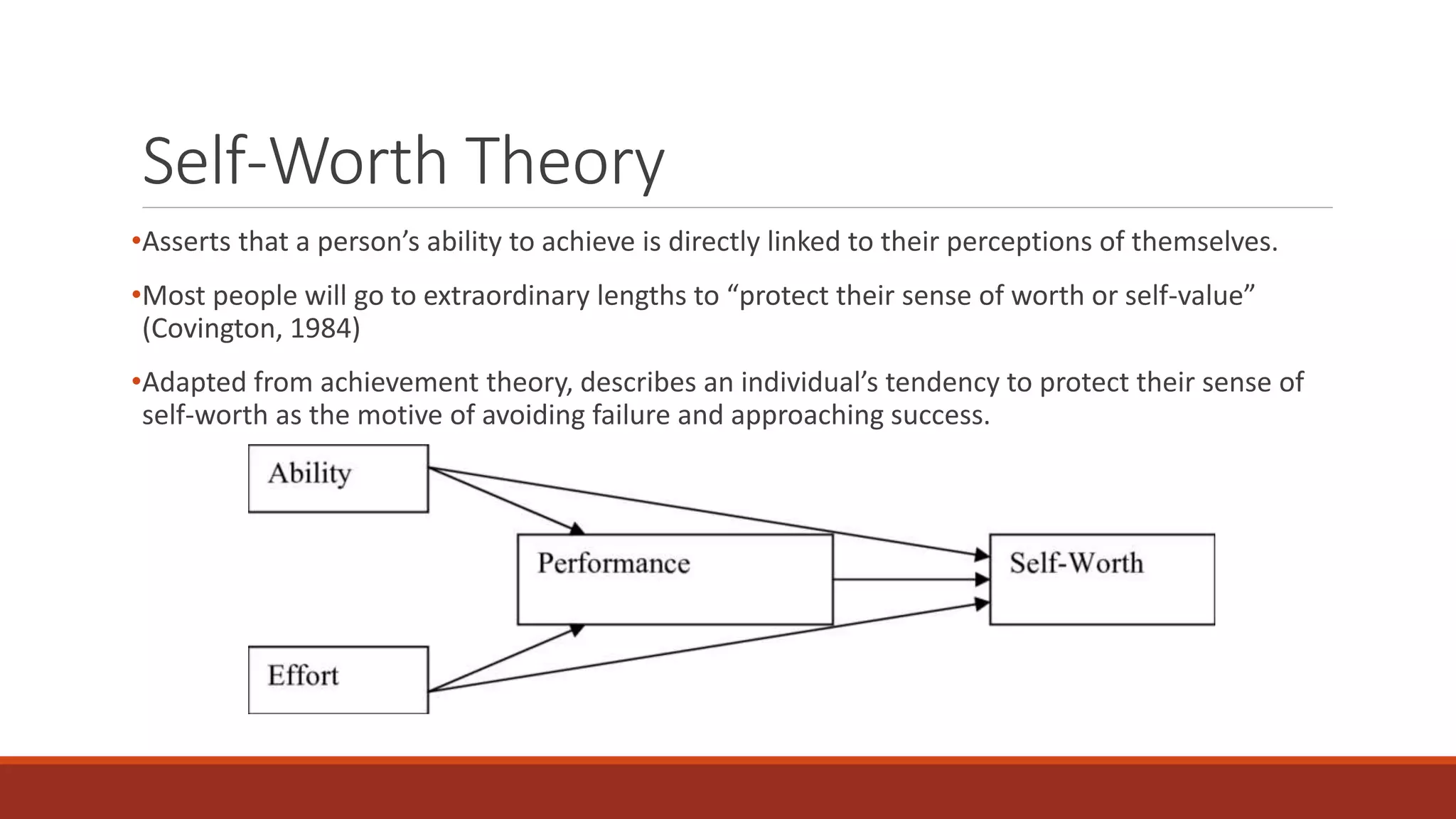 Self-Worth Theory

•Asserts that a person’s ability to achieve is directly linked to their perceptions of themselves.

•Most people will go to extraordinary lengths to “protect their sense of worth or self-value” (Covington, 1984)

•Adapted from achievement theory, describes an individual’s tendency to protect their sense of self-worth as the motive of avoiding failure and approaching success.

Ability

Performance

Self-Worth

Effort